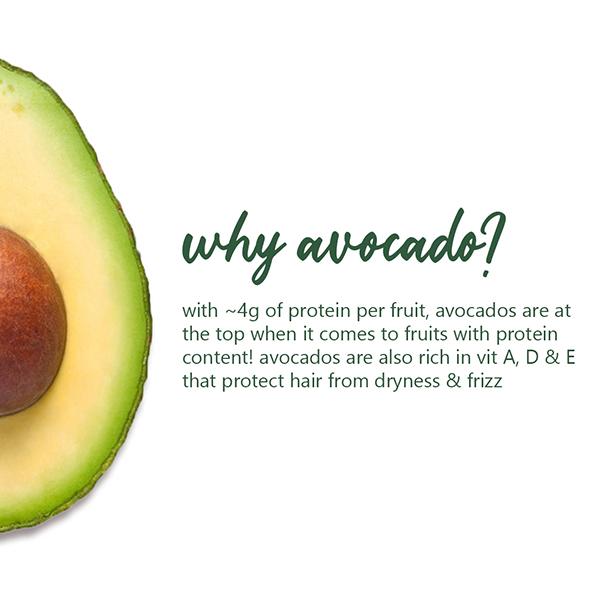 why avocado?

with ~4g of protein per fruit, avocados are at the top when it comes to fruits with protein content! avocados are also rich in vit A, D & E that protect hair from dryness & frizz